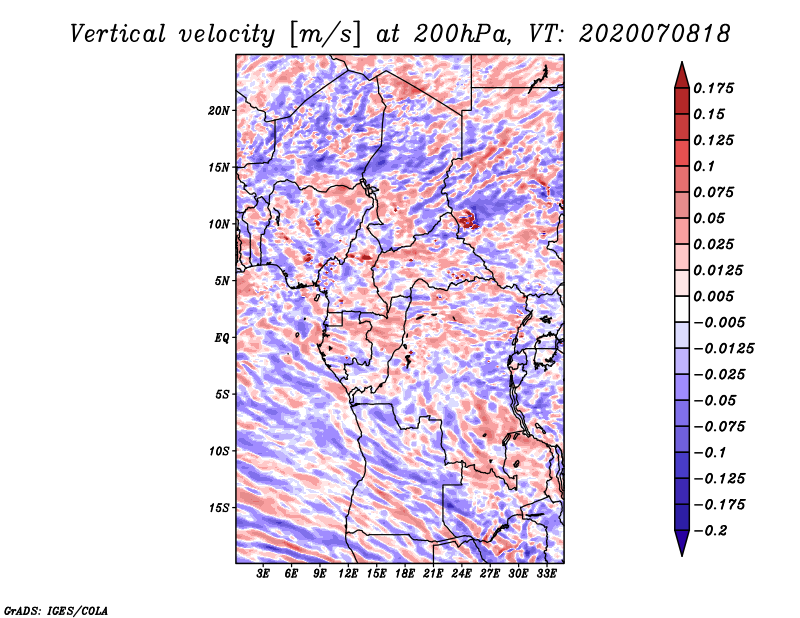 Vertical velocity [m/s] at 200hPa, VT: 2020070818

20N
15N
10N
5N
EQ
5S
10S
15S

3E 6E 9E 12E 15E 18E 21E 24E 27E 30E 33E

0.175
0.15
0.125
0.1
0.075
0.05
0.025
0.0125
0.005
−0.005
−0.0125
−0.025
−0.05
−0.075
−0.1
−0.125
−0.175
−0.2

GrADS: IGES/COLA